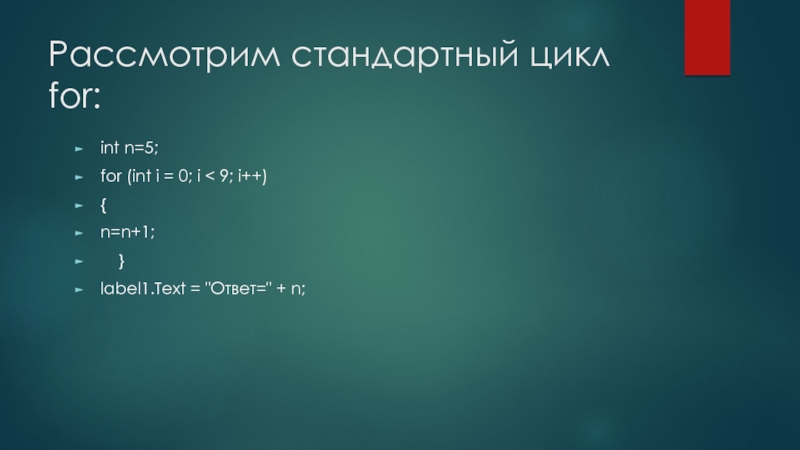 Рассмотрим стандартный цикл for:

int n=5;

for (int i = 0; i < 9; i++)

{

n=n+1;

}

label1.Text = "Ответ=" + n;